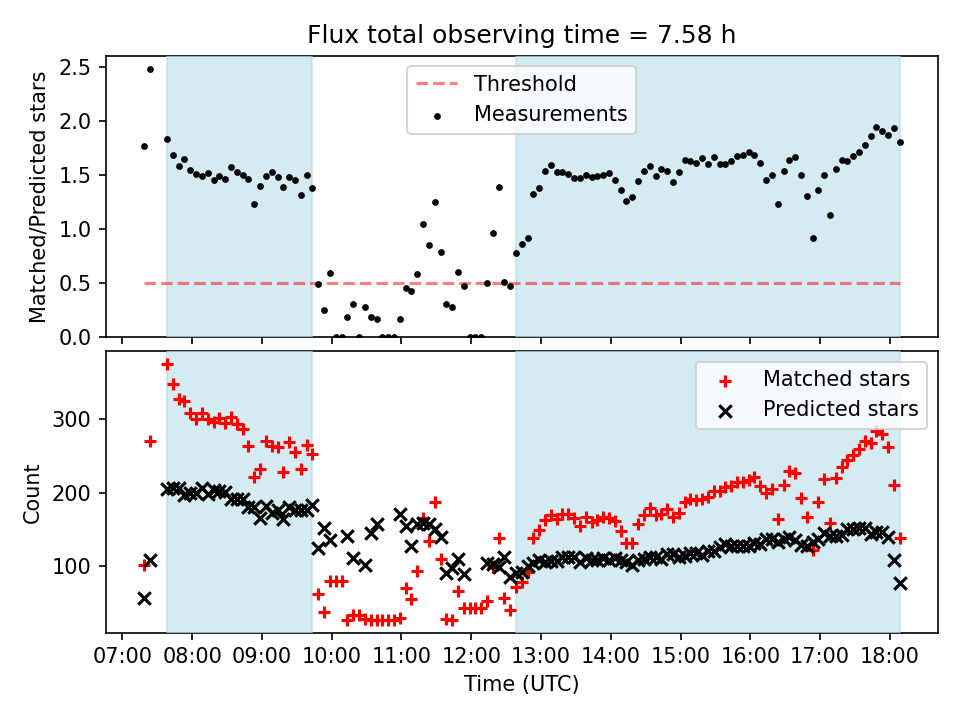 Flux total observing time = 7.58 h

Threshold
Measurements

Matched/Predicted stars

2.5
2.0
1.5
1.0
0.5
0.0

Matched stars
Predicted stars

Count

300
200
100

07:00 08:00 09:00 10:00 11:00 12:00 13:00 14:00 15:00 16:00 17:00 18:00

Time (UTC)